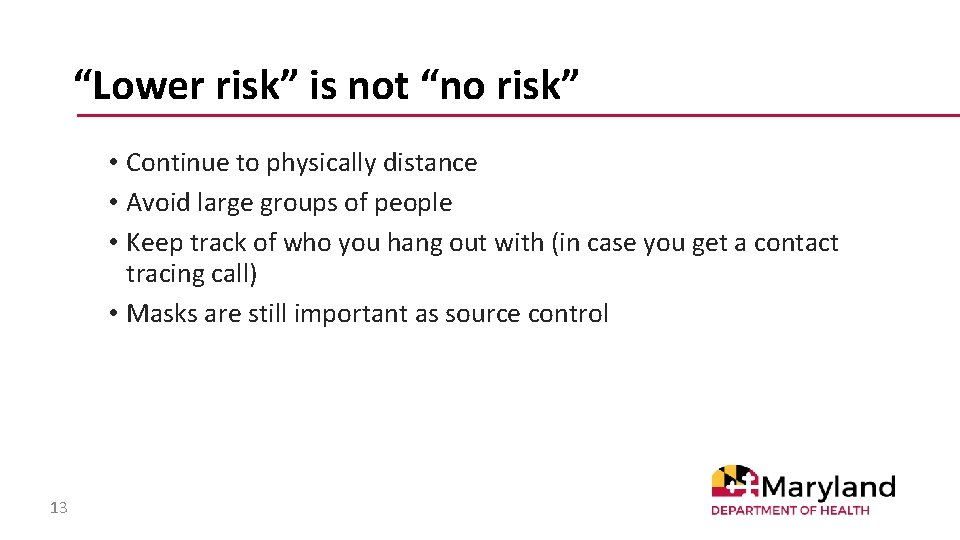 “Lower risk” is not “no risk”

• Continue to physically distance
• Avoid large groups of people
• Keep track of who you hang out with (in case you get a contact tracing call)
• Masks are still important as source control

13

Maryland
DEPARTMENT OF HEALTH